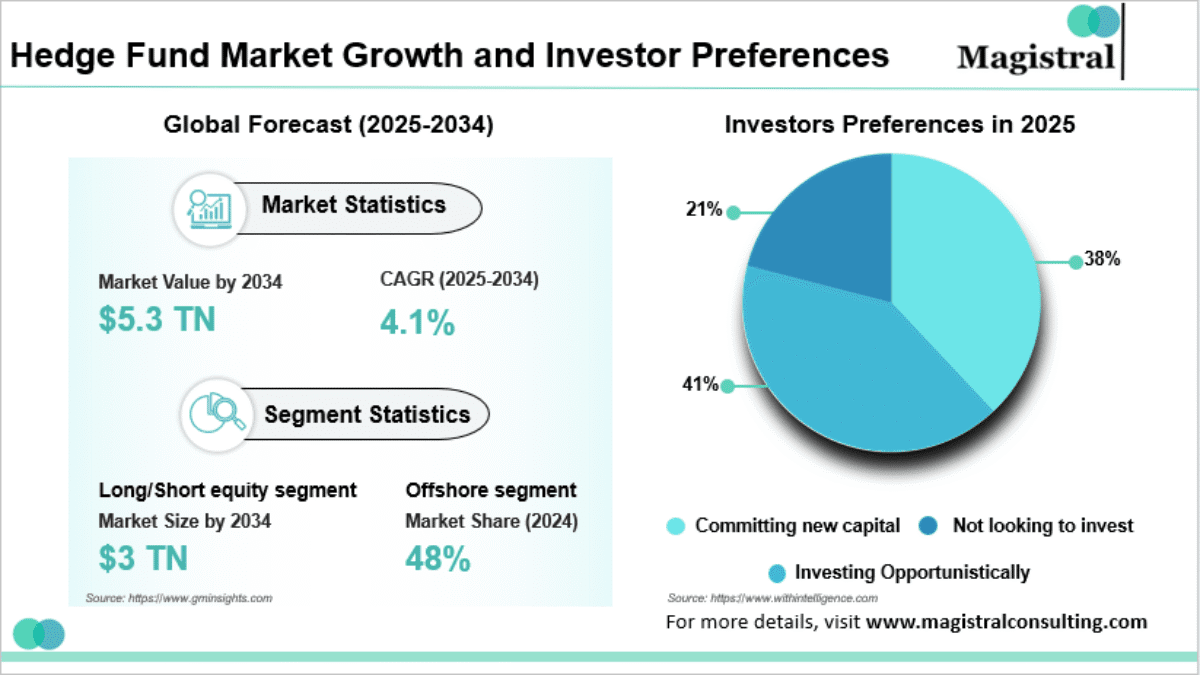 Hedge Fund Market Growth and Investor Preferences

Magistral

Global Forecast (2025-2034)

Market Statistics

Market Value by 2034
$5.3 TN

CAGR (2025-2034)
4.1%

Segment Statistics

Long/Short equity segment
Market Size by 2034
$3 TN

Offshore segment
Market Share (2024)
48%

Source: https://www.gminsights.com

Investors Preferences in 2025

21%
38%
41%

Committing new capital
Not looking to invest
Investing Opportunistically

Source: https://www.withintelligence.com

For more details, visit www.magistralconsulting.com